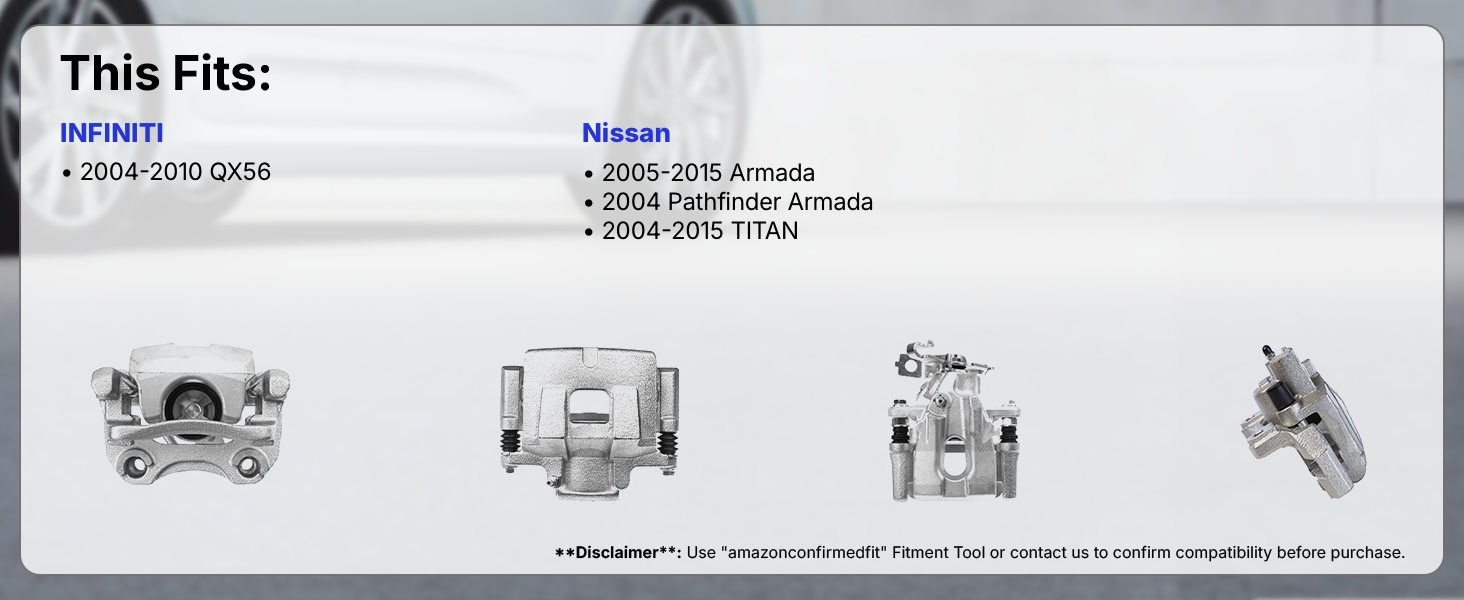 This Fits:

INFINITI
• 2004-2010 QX56

Nissan
• 2005-2015 Armada
• 2004 Pathfinder Armada
• 2004-2015 TITAN

**Disclaimer**: Use "amazonconfirmedfit" Fitment Tool or contact us to confirm compatibility before purchase.